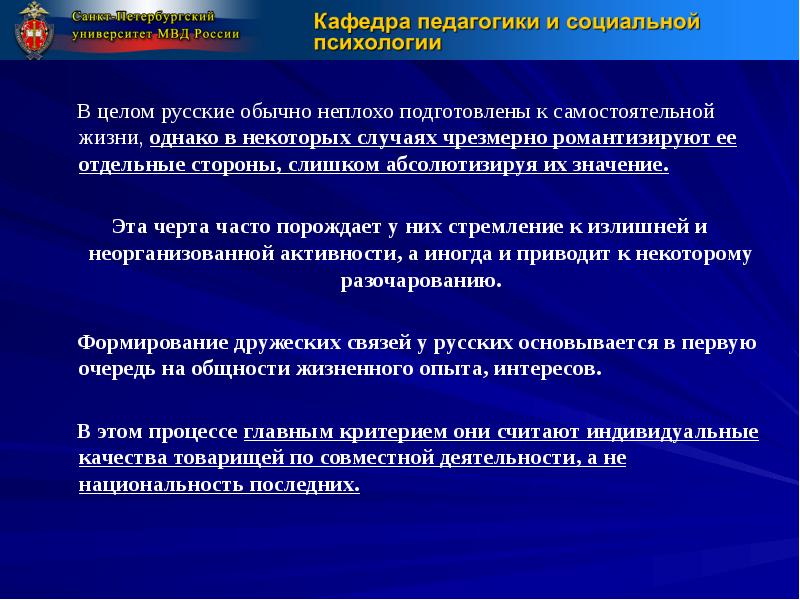 Санкт-Петербургский университет МВД России

Кафедра педагогики и социальной психологии

В целом русские обычно неплохо подготовлены к самостоятельной жизни, однако в некоторых случаях чрезмерно романтизируют ее отдельные стороны, слишком абсолютизируя их значение.

Эта черта часто порождает у них стремление к излишней и неорганизованной активности, а иногда и приводит к некоторому разочарованию.

Формирование дружеских связей у русских основывается в первую очередь на общности жизненного опыта, интересов.

В этом процессе главным критерием они считают индивидуальные качества товарищей по совместной деятельности, а не национальность последних.